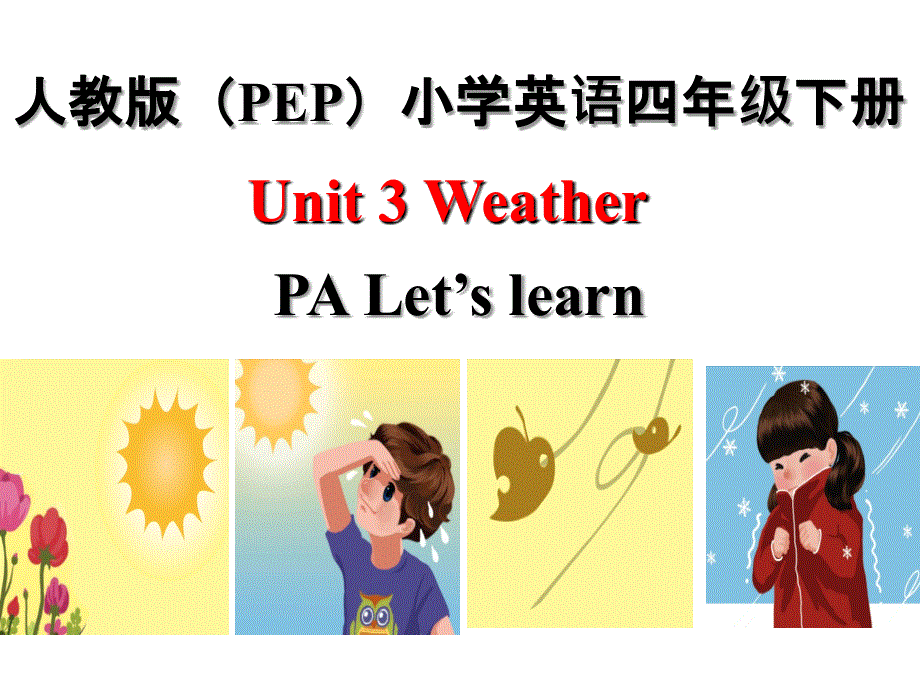 人教版（PEP）小学英语四年级下册

Unit 3 Weather

PA Let’s learn